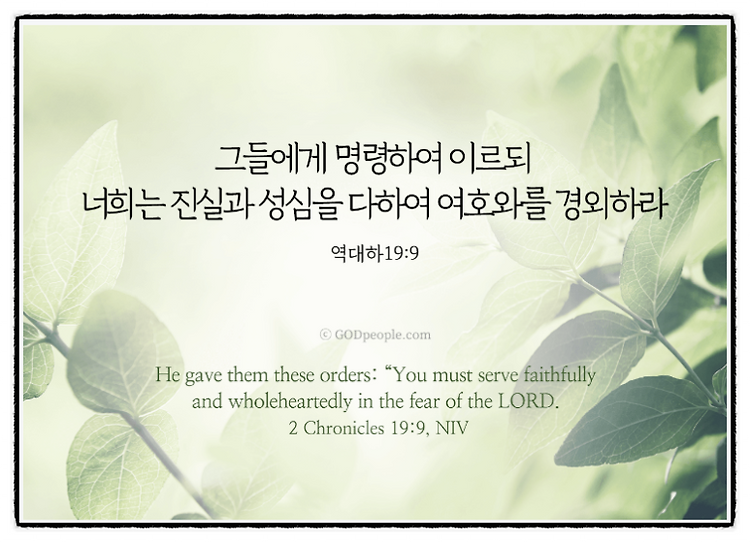 그들에게 명령하여 이르되
너희는 진실과 성심을 다하여 여호와를 경외하라

역대하19:9

© GODpeople.com

He gave them these orders: “You must serve faithfully and wholeheartedly in the fear of the LORD.
2 Chronicles 19:9, NIV